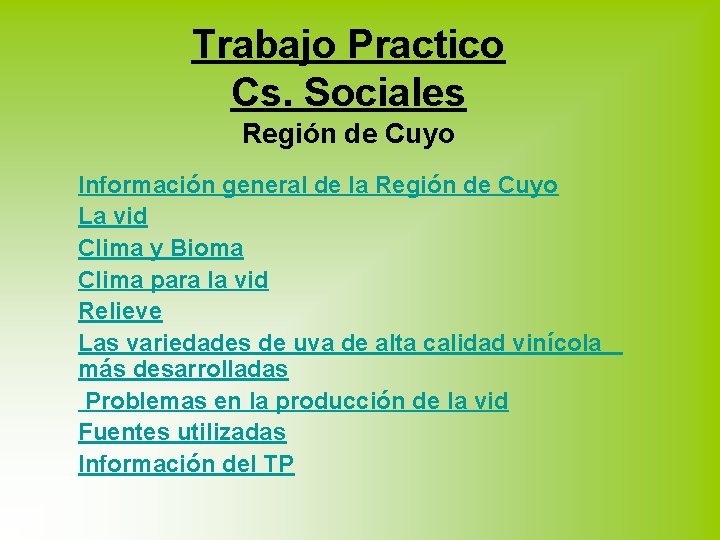 Trabajo Practico
Cs. Sociales
Región de Cuyo

Información general de la Región de Cuyo
La vid
Clima y Bioma
Clima para la vid
Relieve
Las variedades de uva de alta calidad vinícola más desarrolladas
Problemas en la producción de la vid
Fuentes utilizadas
Información del TP